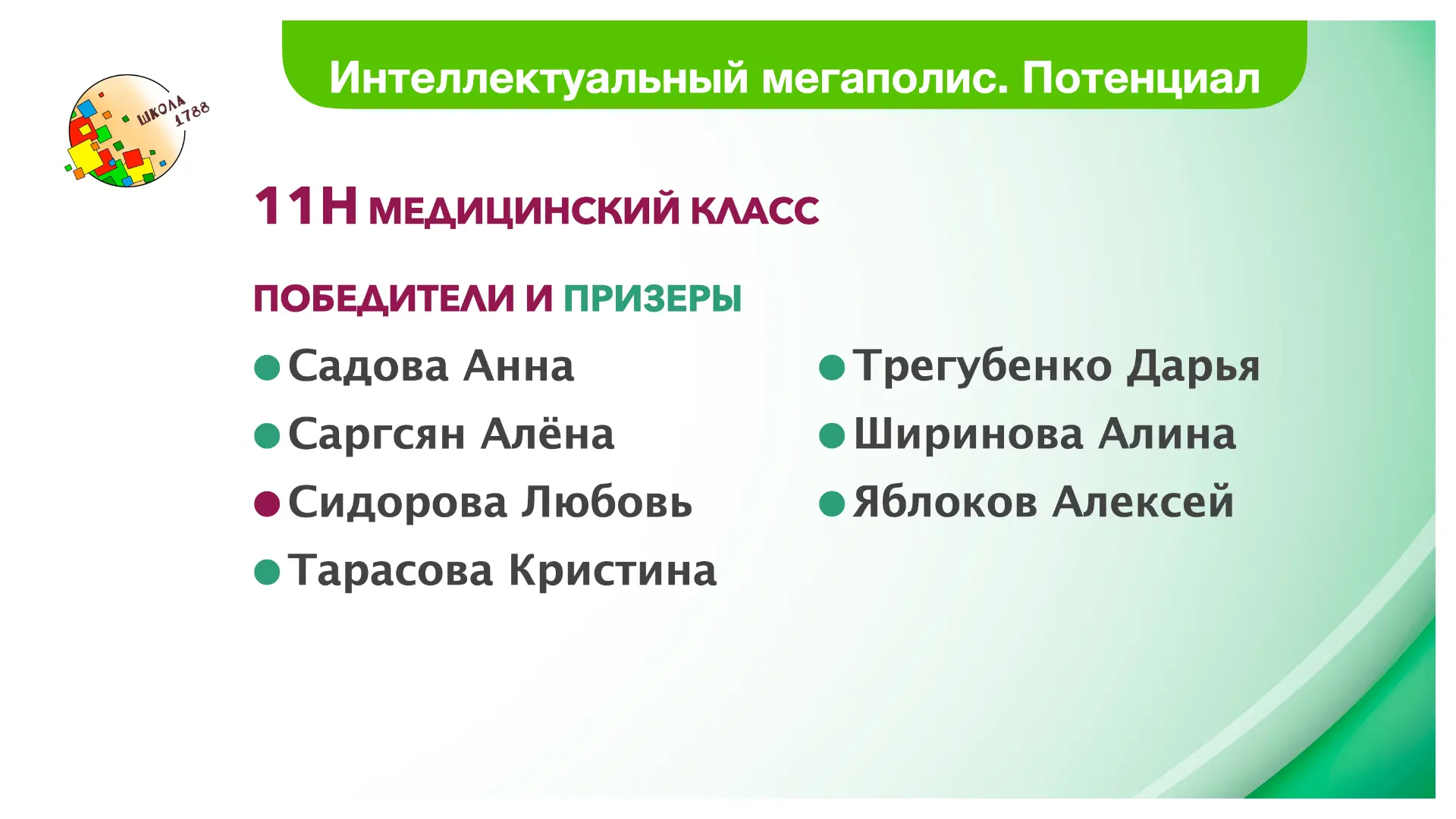 ШКОЛА 1788

Интеллектуальный мегаполис. Потенциал

11Н МЕДИЦИНСКИЙ КЛАСС

ПОБЕДИТЕЛИ И ПРИЗЕРЫ

Садова Анна
Саргсян Алёна
Сидорова Любовь
Тарасова Кристина

Трегубенко Дарья
Ширинова Алина
Яблоков Алексей